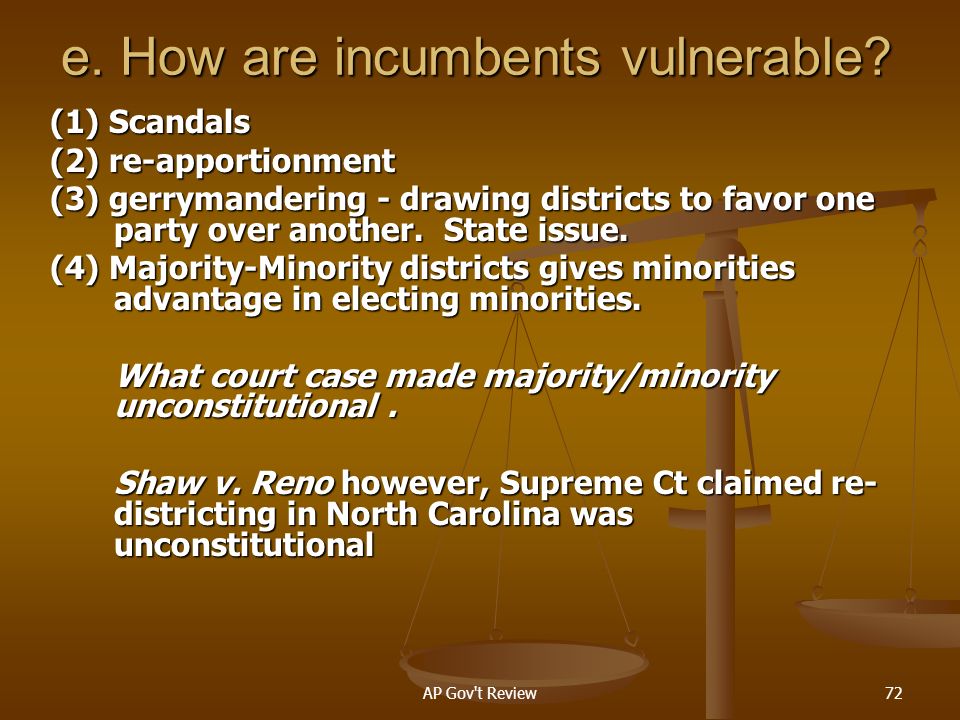 e. How are incumbents vulnerable?

(1) Scandals

(2) re-apportionment

(3) gerrymandering - drawing districts to favor one party over another. State issue.

(4) Majority-Minority districts gives minorities advantage in electing minorities.

What court case made majority/minority unconstitutional .

Shaw v. Reno however, Supreme Ct claimed re-districting in North Carolina was unconstitutional

AP Gov't Review

72